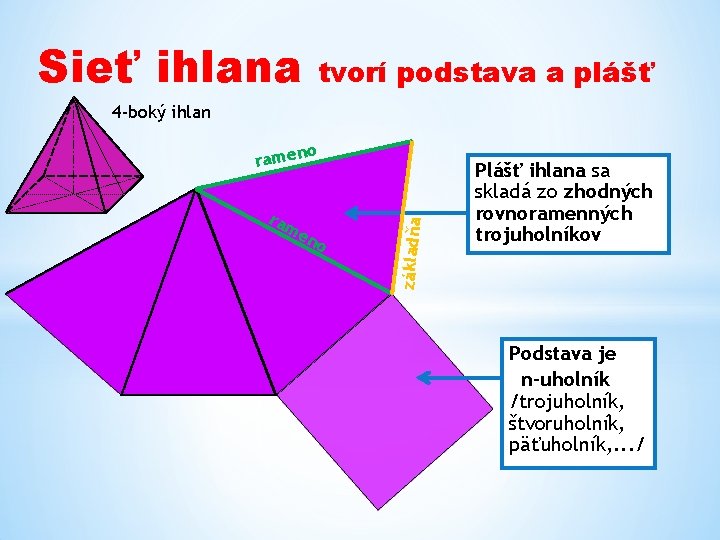 Sieť ihlana tvorí podstava a plášť

4-boký ihlan

rameno

rameno

základňa

Plášť ihlana sa skladá zo zhodných rovnoramenných trojuholníkov

Podstava je n-uholník /trojuholník, štvoruholník, päťuholník,.../